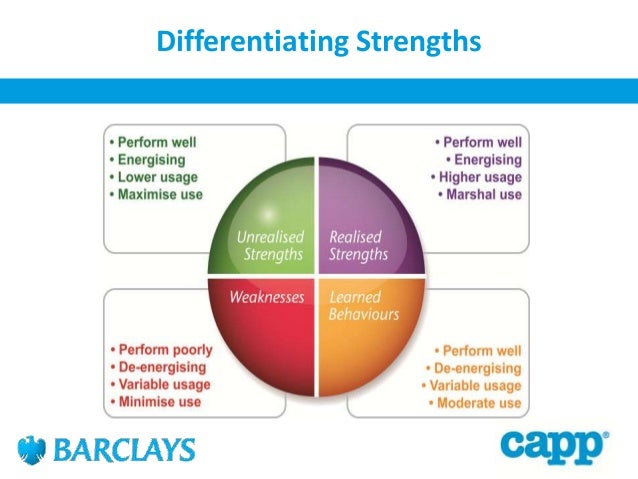 Differentiating Strengths

• Perform well
• Energising
• Lower usage
• Maximise use

• Perform well
• Energising
• Higher usage
• Marshal use

Unrealised Strengths

Realised Strengths

Weaknesses

Learned Behaviours

• Perform poorly
• De-energising
• Variable usage
• Minimise use

• Perform well
• De-energising
• Variable usage
• Moderate use

BARCLAYS

capp®